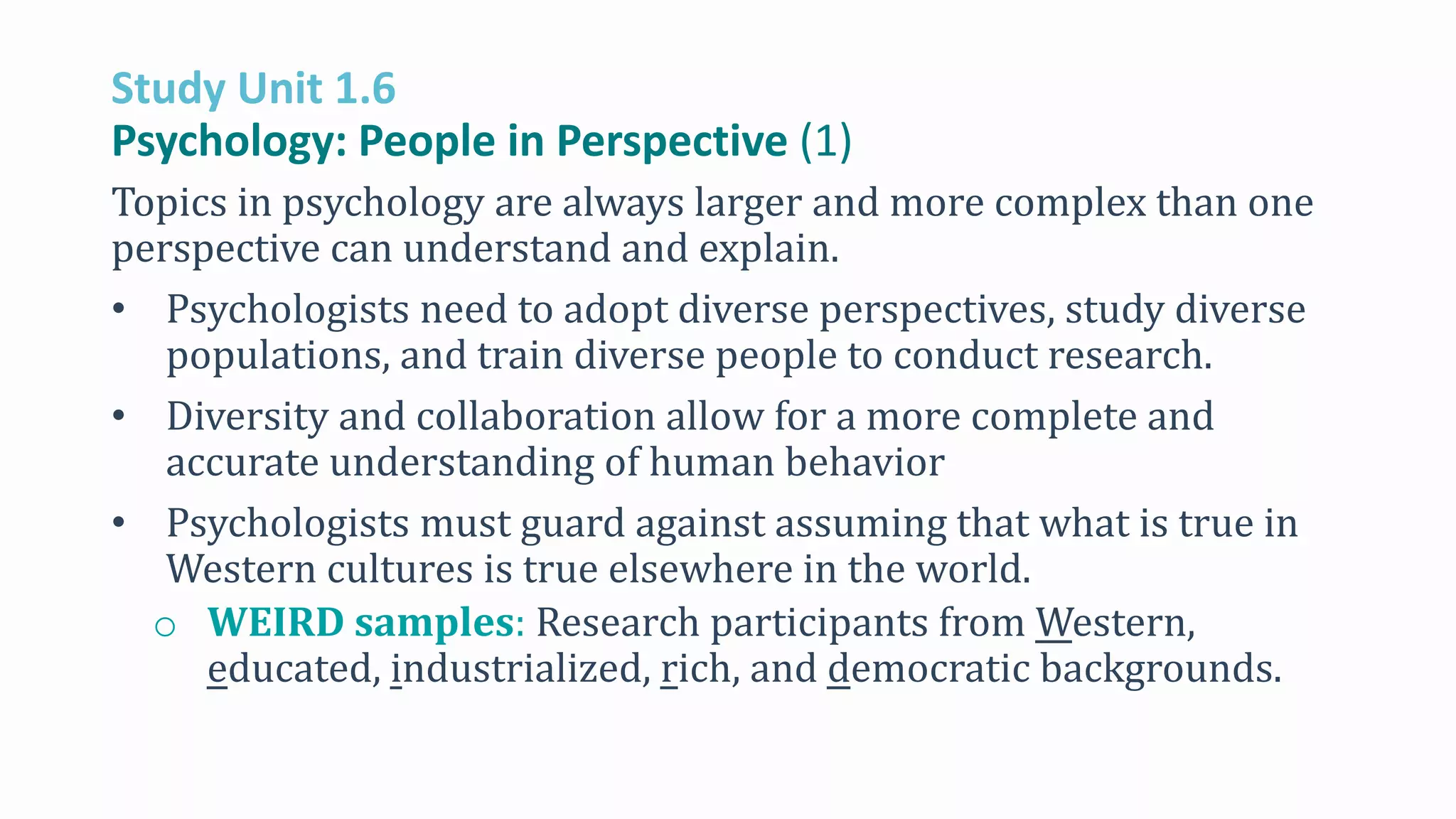 Study Unit 1.6
Psychology: People in Perspective (1)

Topics in psychology are always larger and more complex than one perspective can understand and explain.

• Psychologists need to adopt diverse perspectives, study diverse populations, and train diverse people to conduct research.
• Diversity and collaboration allow for a more complete and accurate understanding of human behavior
• Psychologists must guard against assuming that what is true in Western cultures is true elsewhere in the world.
  ○ WEIRD samples: Research participants from Western, educated, industrialized, rich, and democratic backgrounds.